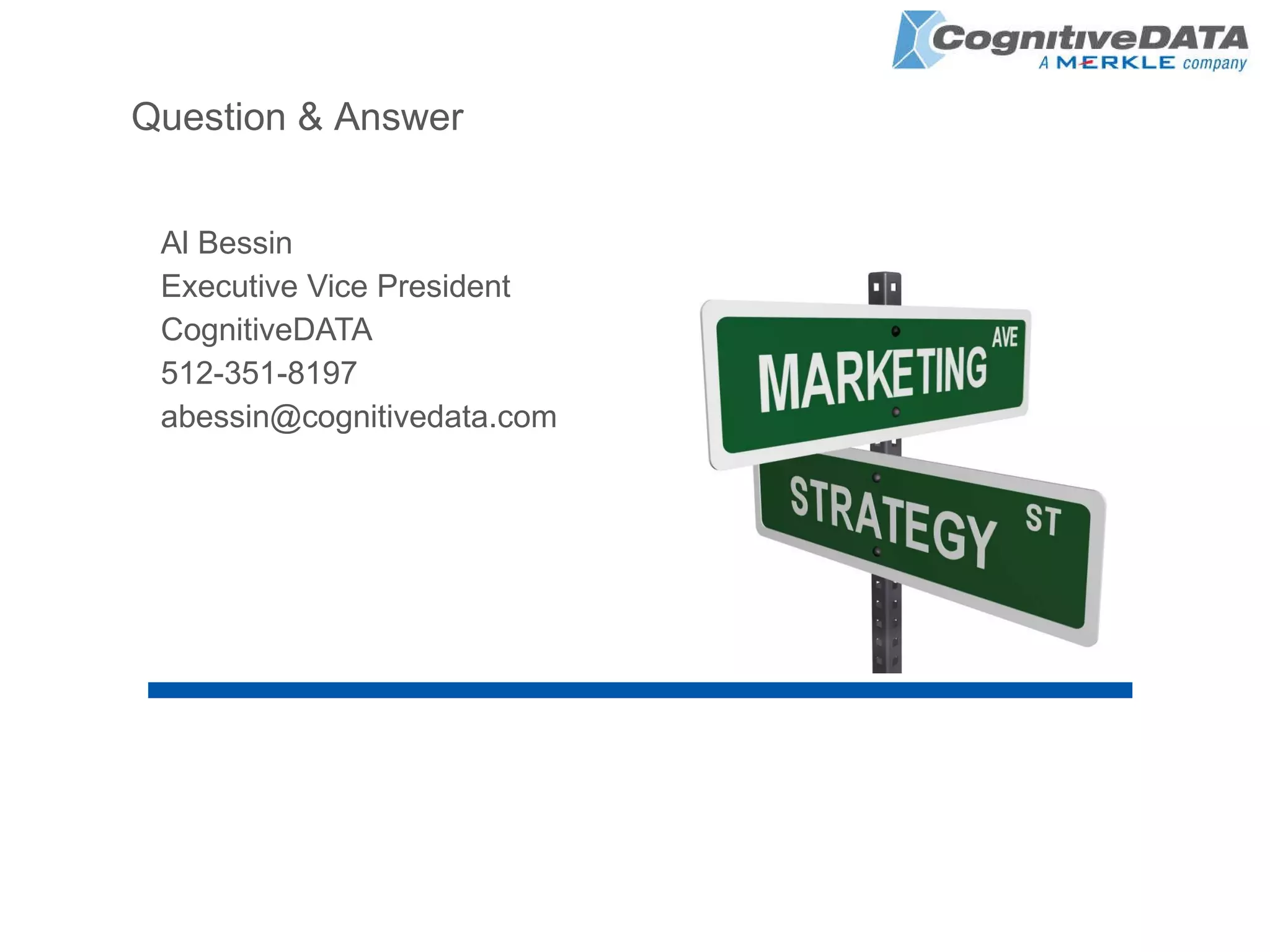 CognitiveDATA
A MERKLE company

Question & Answer

Al Bessin
Executive Vice President
CognitiveDATA
512-351-8197
abessin@cognitivedata.com

MARKETING AVE
STRATEGY ST